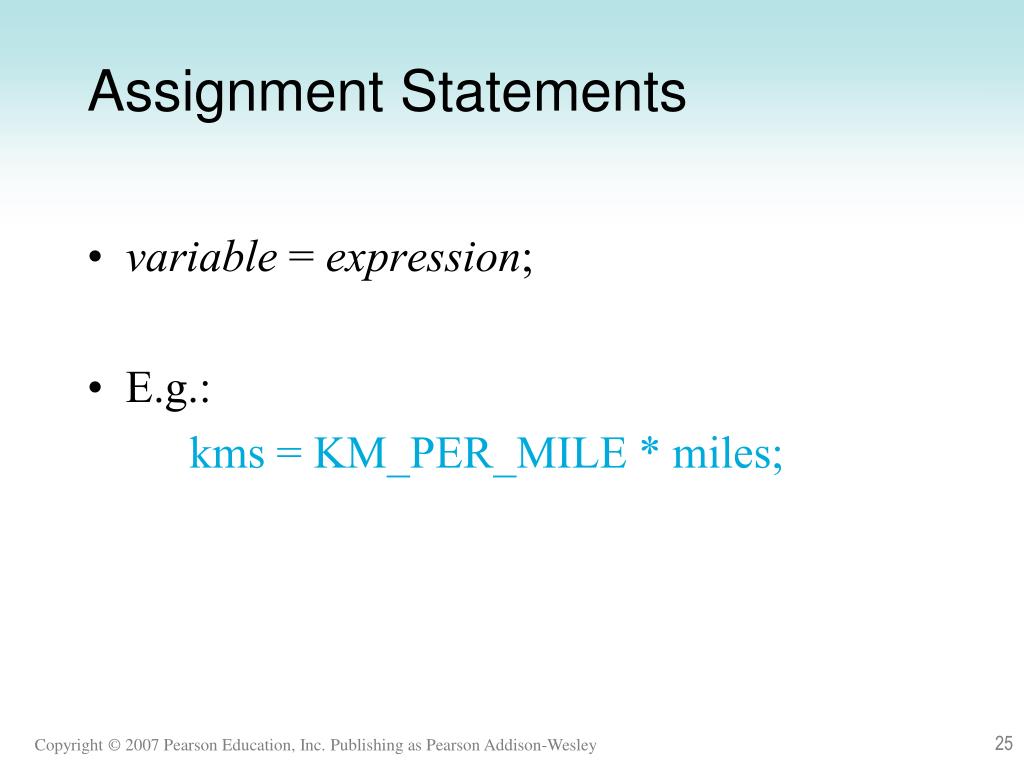 Assignment Statements

• variable = expression;

• E.g.:
kms = KM_PER_MILE * miles;

Copyright © 2007 Pearson Education, Inc. Publishing as Pearson Addison-Wesley

25